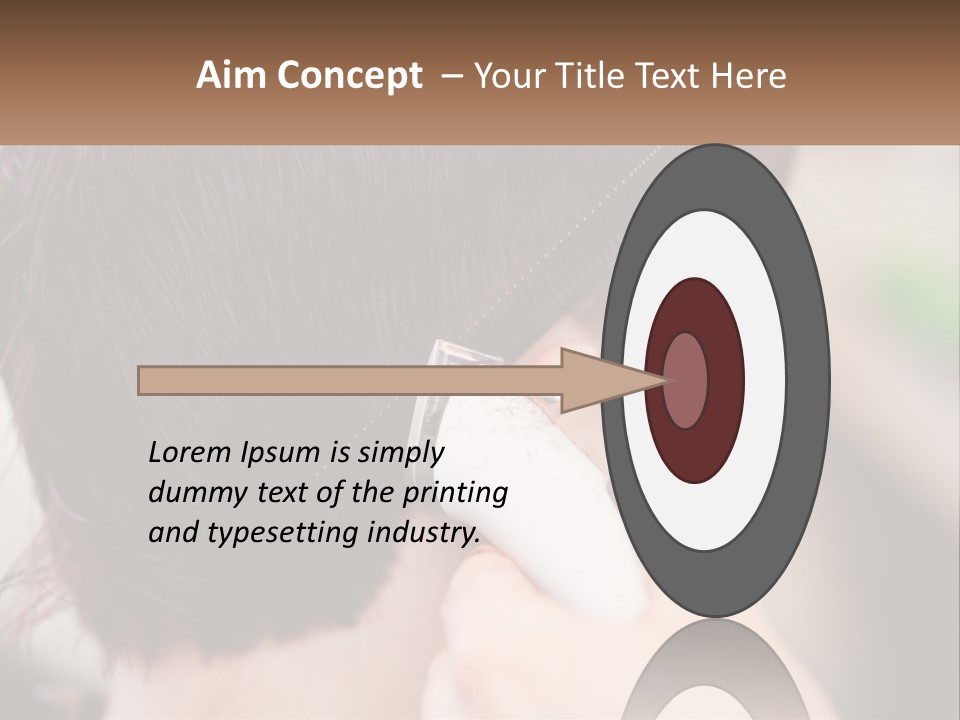 Aim Concept – Your Title Text Here

Lorem Ipsum is simply dummy text of the printing and typesetting industry.